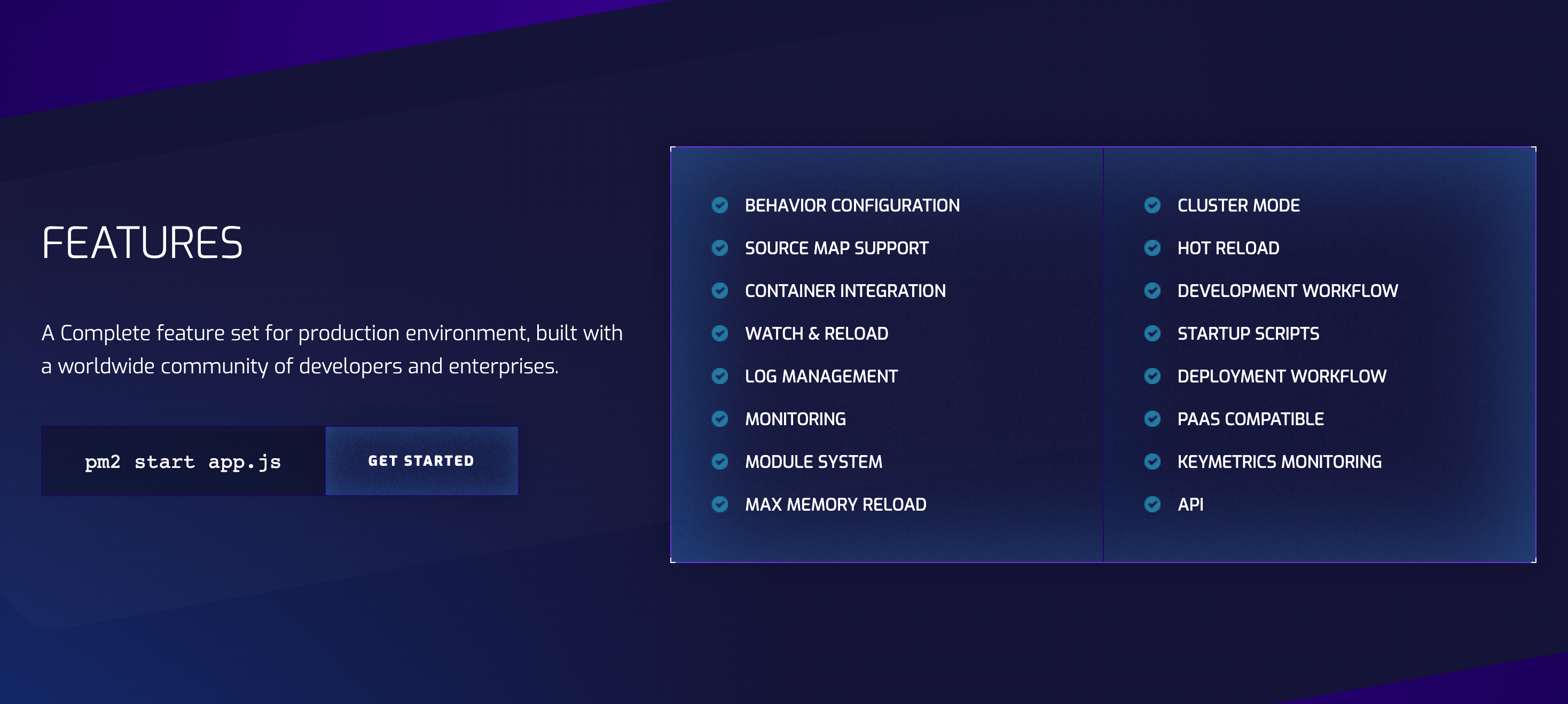 FEATURES

A Complete feature set for production environment, built with a worldwide community of developers and enterprises.

pm2 start app.js

GET STARTED

BEHAVIOR CONFIGURATION
SOURCE MAP SUPPORT
CONTAINER INTEGRATION
WATCH & RELOAD
LOG MANAGEMENT
MONITORING
MODULE SYSTEM
MAX MEMORY RELOAD

CLUSTER MODE
HOT RELOAD
DEVELOPMENT WORKFLOW
STARTUP SCRIPTS
DEPLOYMENT WORKFLOW
PAAS COMPATIBLE
KEYMETRICS MONITORING
API